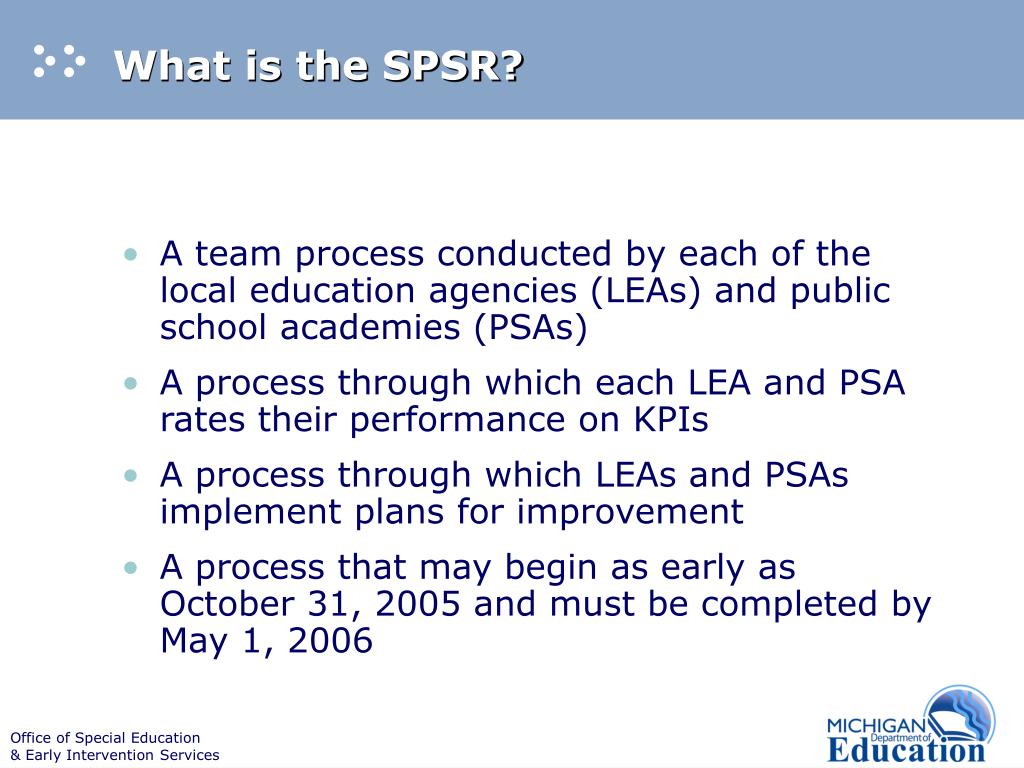 What is the SPSR?

• A team process conducted by each of the local education agencies (LEAs) and public school academies (PSAs)

• A process through which each LEA and PSA rates their performance on KPIs

• A process through which LEAs and PSAs implement plans for improvement

• A process that may begin as early as October 31, 2005 and must be completed by May 1, 2006

Office of Special Education
& Early Intervention Services

MICHIGAN Department of Education